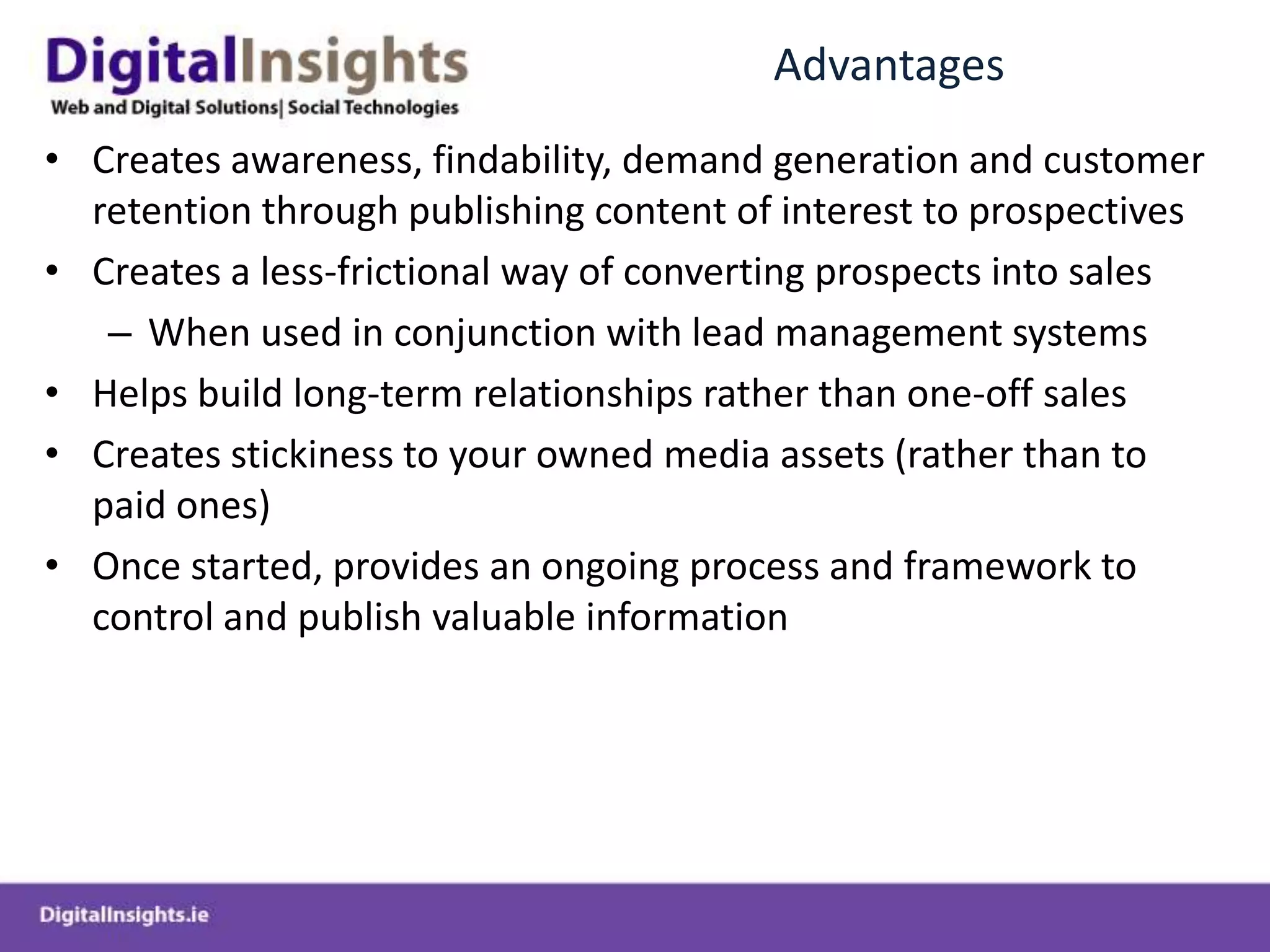 DigitalInsights
Web and Digital Solutions| Social Technologies

Advantages

• Creates awareness, findability, demand generation and customer retention through publishing content of interest to prospectives
• Creates a less-frictional way of converting prospects into sales
  – When used in conjunction with lead management systems
• Helps build long-term relationships rather than one-off sales
• Creates stickiness to your owned media assets (rather than to paid ones)
• Once started, provides an ongoing process and framework to control and publish valuable information

DigitalInsights.ie